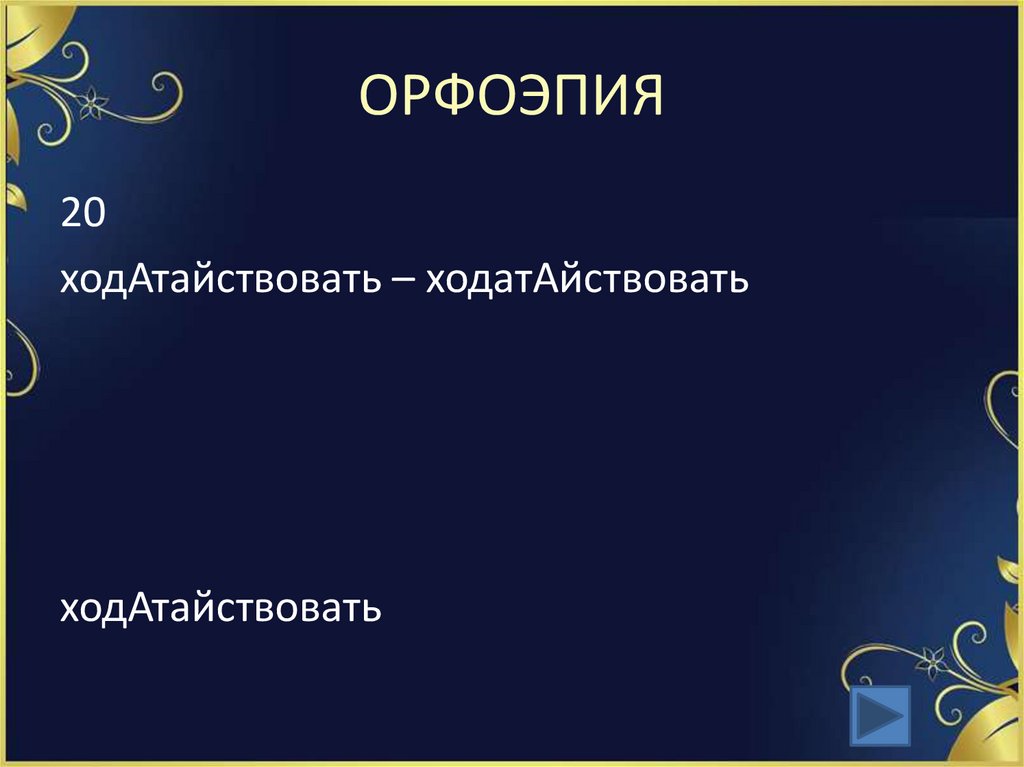 ОРФОЭПИЯ

20

ходАтайствовать – ходатАйствовать

ходАтайствовать